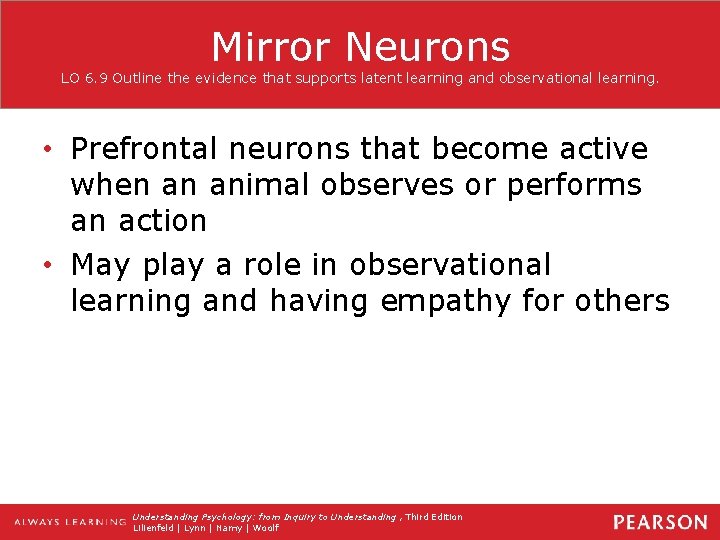 Mirror Neurons
LO 6.9 Outline the evidence that supports latent learning and observational learning.

• Prefrontal neurons that become active when an animal observes or performs an action
• May play a role in observational learning and having empathy for others

ALWAYS LEARNING
Understanding Psychology: from Inquiry to Understanding , Third Edition
Lilienfeld | Lynn | Namy | Woolf
PEARSON